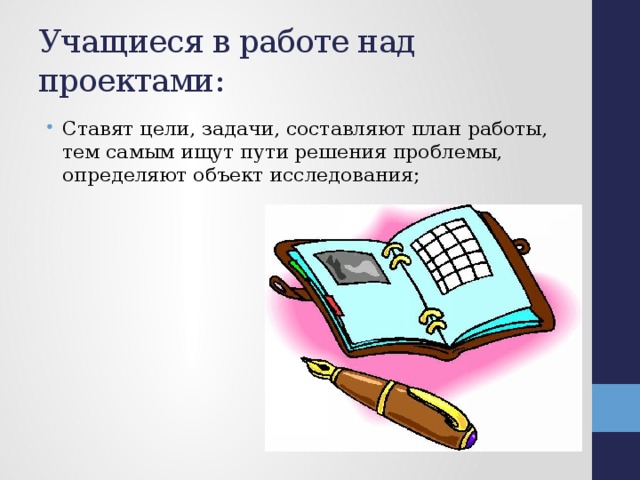 Учащиеся в работе над проектами:

• Ставят цели, задачи, составляют план работы, тем самым ищут пути решения проблемы, определяют объект исследования;